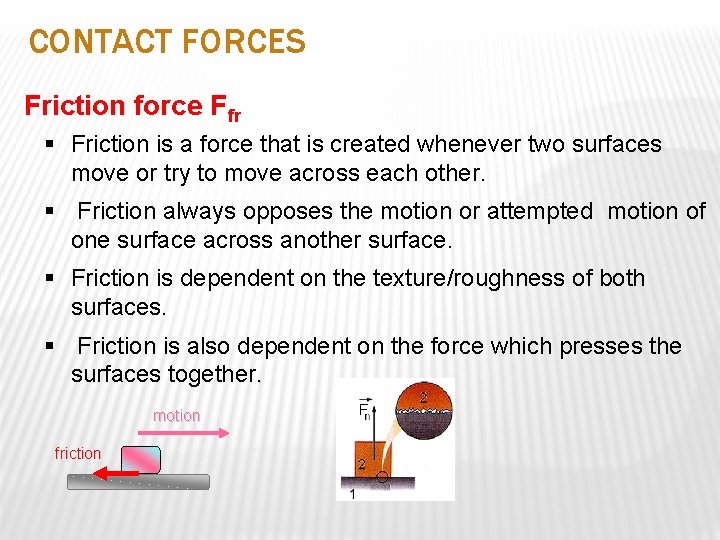 CONTACT FORCES

Friction force $F_{fr}$

▪ Friction is a force that is created whenever two surfaces move or try to move across each other.

▪ Friction always opposes the motion or attempted motion of one surface across another surface.

▪ Friction is dependent on the texture/roughness of both surfaces.

▪ Friction is also dependent on the force which presses the surfaces together.

motion

friction

$\vec{F}_n$

2

2

1